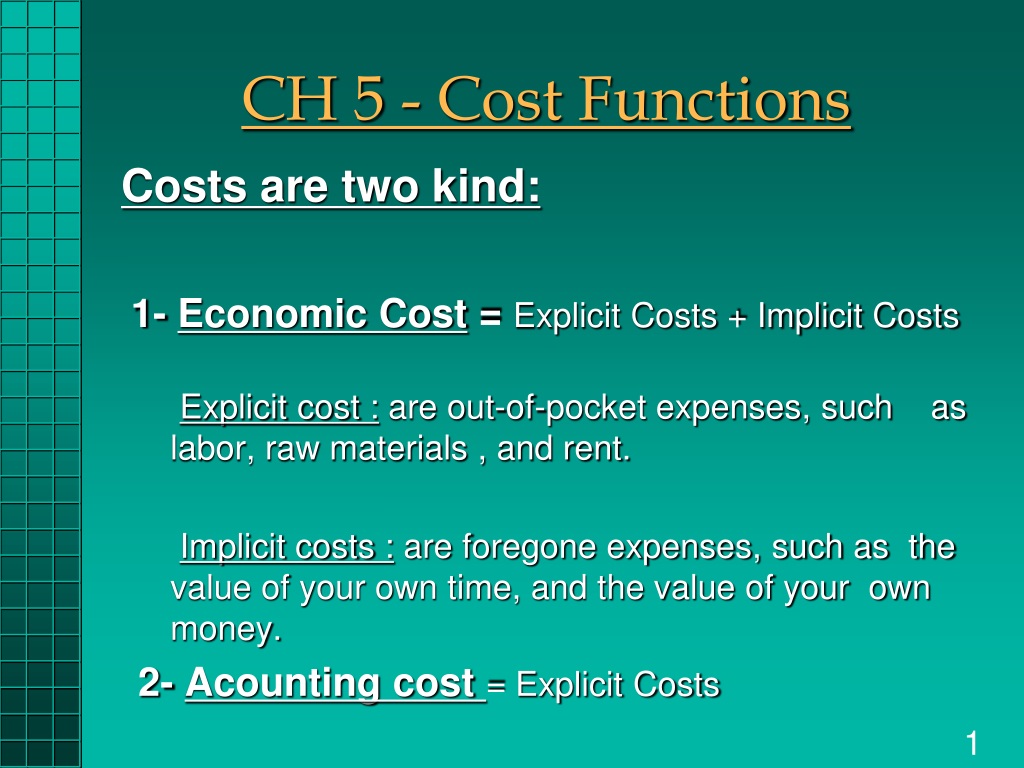 CH 5 - Cost Functions

Costs are two kind:

1- Economic Cost = Explicit Costs + Implicit Costs

Explicit cost : are out-of-pocket expenses, such as labor, raw materials , and rent.

Implicit costs : are foregone expenses, such as the value of your own time, and the value of your own money.

2- Acounting cost = Explicit Costs

1